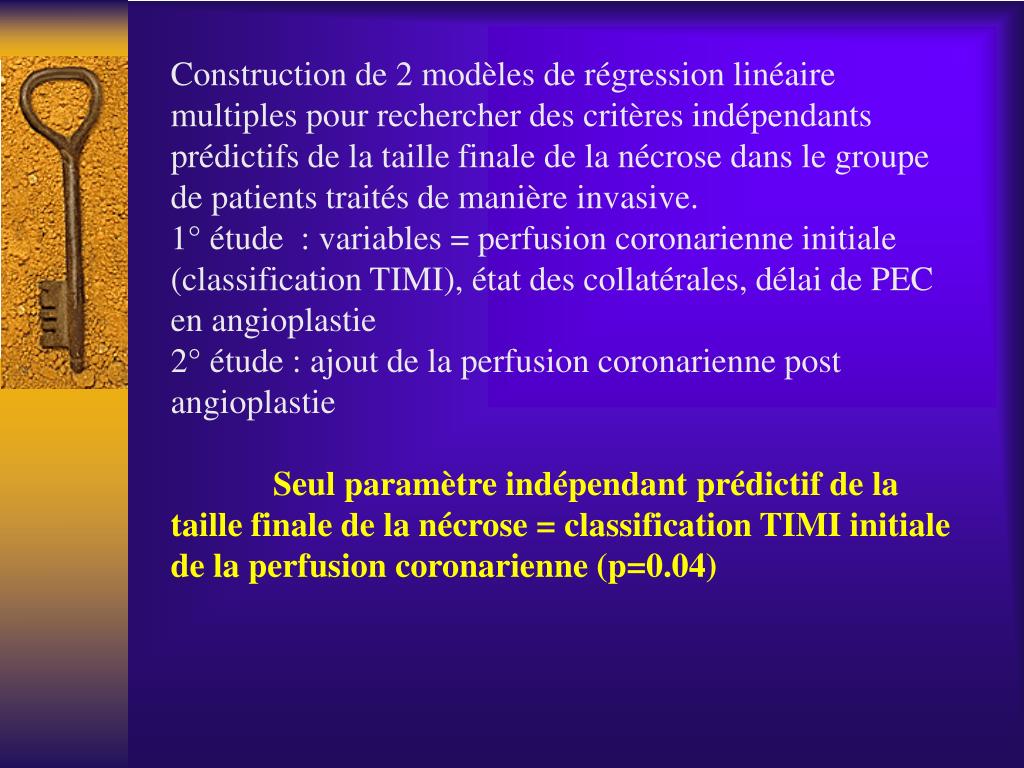 Construction de 2 modèles de régression linéaire multiples pour rechercher des critères indépendants prédictifs de la taille finale de la nécrose dans le groupe de patients traités de manière invasive.
1° étude : variables = perfusion coronarienne initiale (classification TIMI), état des collatérales, délai de PEC en angioplastie
2° étude : ajout de la perfusion coronarienne post angioplastie

Seul paramètre indépendant prédictif de la taille finale de la nécrose = classification TIMI initiale de la perfusion coronarienne (p=0.04)